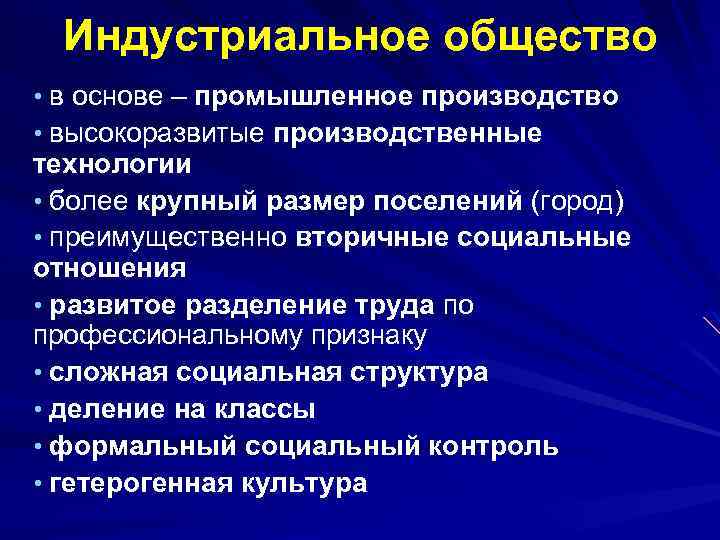 Индустриальное общество

• в основе – промышленное производство
• высокоразвитые производственные технологии
• более крупный размер поселений (город)
• преимущественно вторичные социальные отношения
• развитое разделение труда по профессиональному признаку
• сложная социальная структура
• деление на классы
• формальный социальный контроль
• гетерогенная культура